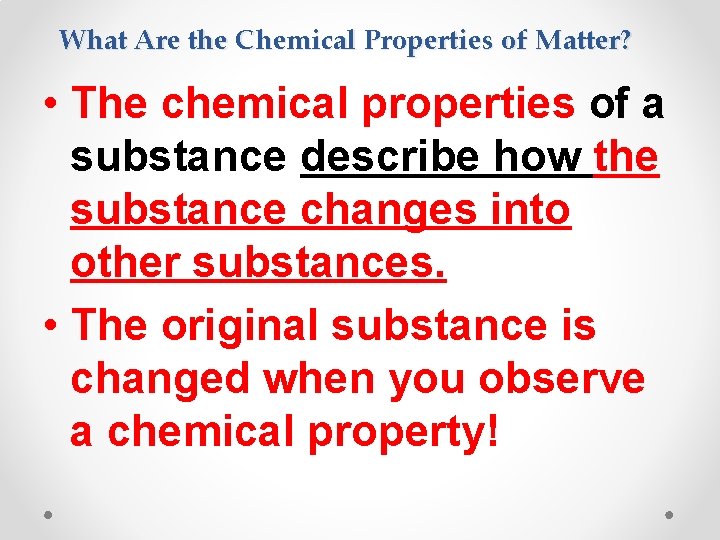 What Are the Chemical Properties of Matter?

• The chemical properties of a substance describe how the substance changes into other substances.

• The original substance is changed when you observe a chemical property!